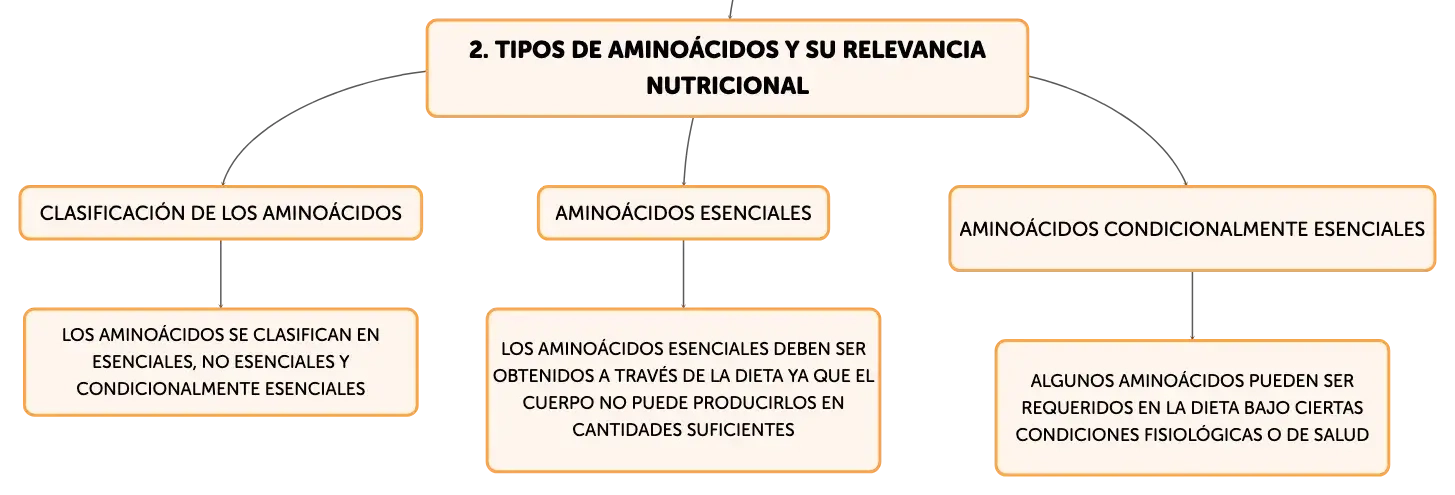 2. TIPOS DE AMINOÁCIDOS Y SU RELEVANCIA NUTRICIONAL

CLASIFICACIÓN DE LOS AMINOÁCIDOS

LOS AMINOÁCIDOS SE CLASIFICAN EN ESENCIALES, NO ESENCIALES Y CONDICIONALMENTE ESENCIALES

AMINOÁCIDOS ESENCIALES

LOS AMINOÁCIDOS ESENCIALES DEBEN SER OBTENIDOS A TRAVÉS DE LA DIETA YA QUE EL CUERPO NO PUEDE PRODUCIRLOS EN CANTIDADES SUFICIENTES

AMINOÁCIDOS CONDICIONALMENTE ESENCIALES

ALGUNOS AMINOÁCIDOS PUEDEN SER REQUERIDOS EN LA DIETA BAJO CIERTAS CONDICIONES FISIOLÓGICAS O DE SALUD